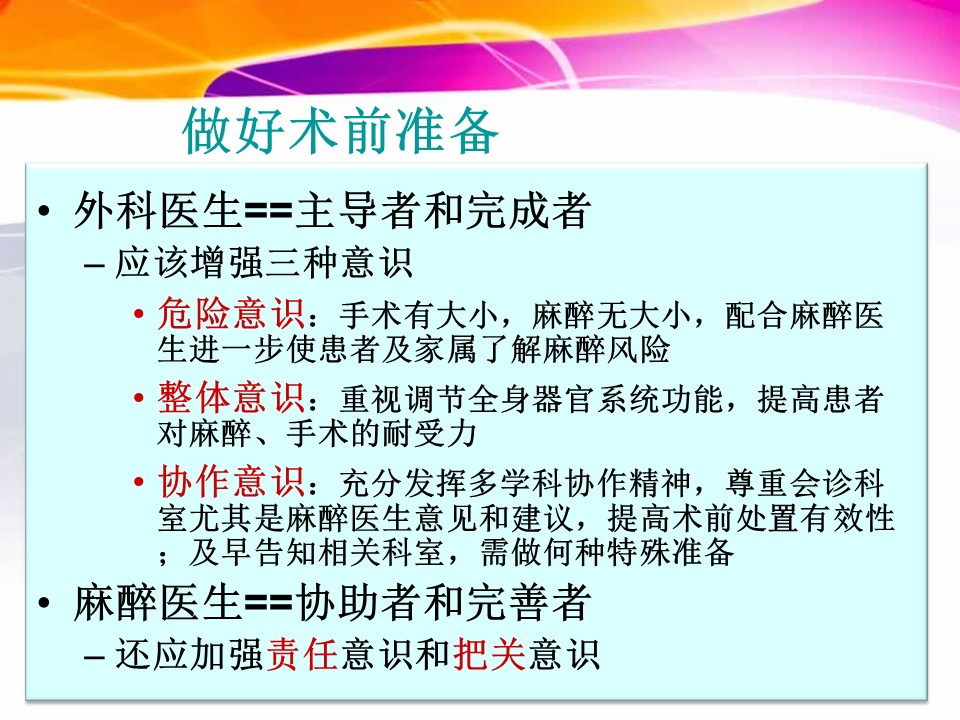 做好术前准备

• 外科医生==主导者和完成者
  – 应该增强三种意识
    • 危险意识：手术有大小，麻醉无大小，配合麻醉医生进一步使患者及家属了解麻醉风险
    • 整体意识：重视调节全身器官系统功能，提高患者对麻醉、手术的耐受力
    • 协作意识：充分发挥多学科协作精神，尊重会诊科室尤其是麻醉医生意见和建议，提高术前处置有效性；及早告知相关科室，需做何种特殊准备
• 麻醉医生==协助者和完善者
  – 还应加强责任意识和把关意识